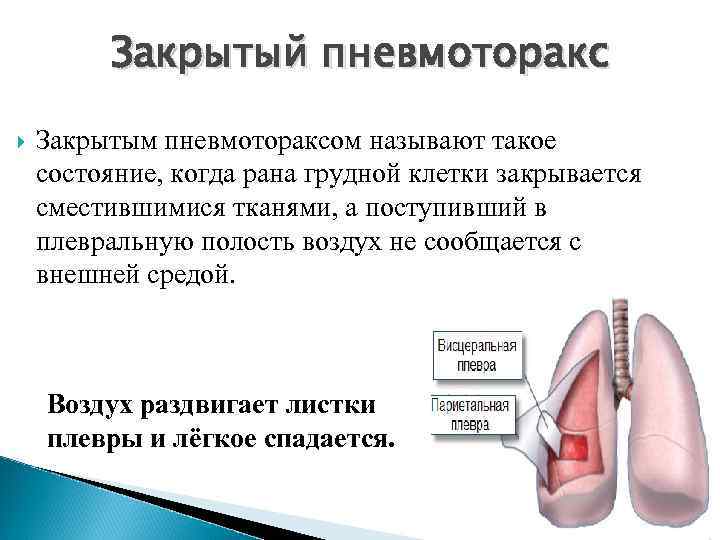 Закрытый пневмоторакс

Закрытым пневмотораксом называют такое состояние, когда рана грудной клетки закрывается сместившимися тканями, а поступивший в плевральную полость воздух не сообщается с внешней средой.

Висцеральная плевра

Париетальная плевра

Воздух раздвигает листки плевры и лёгкое спадается.